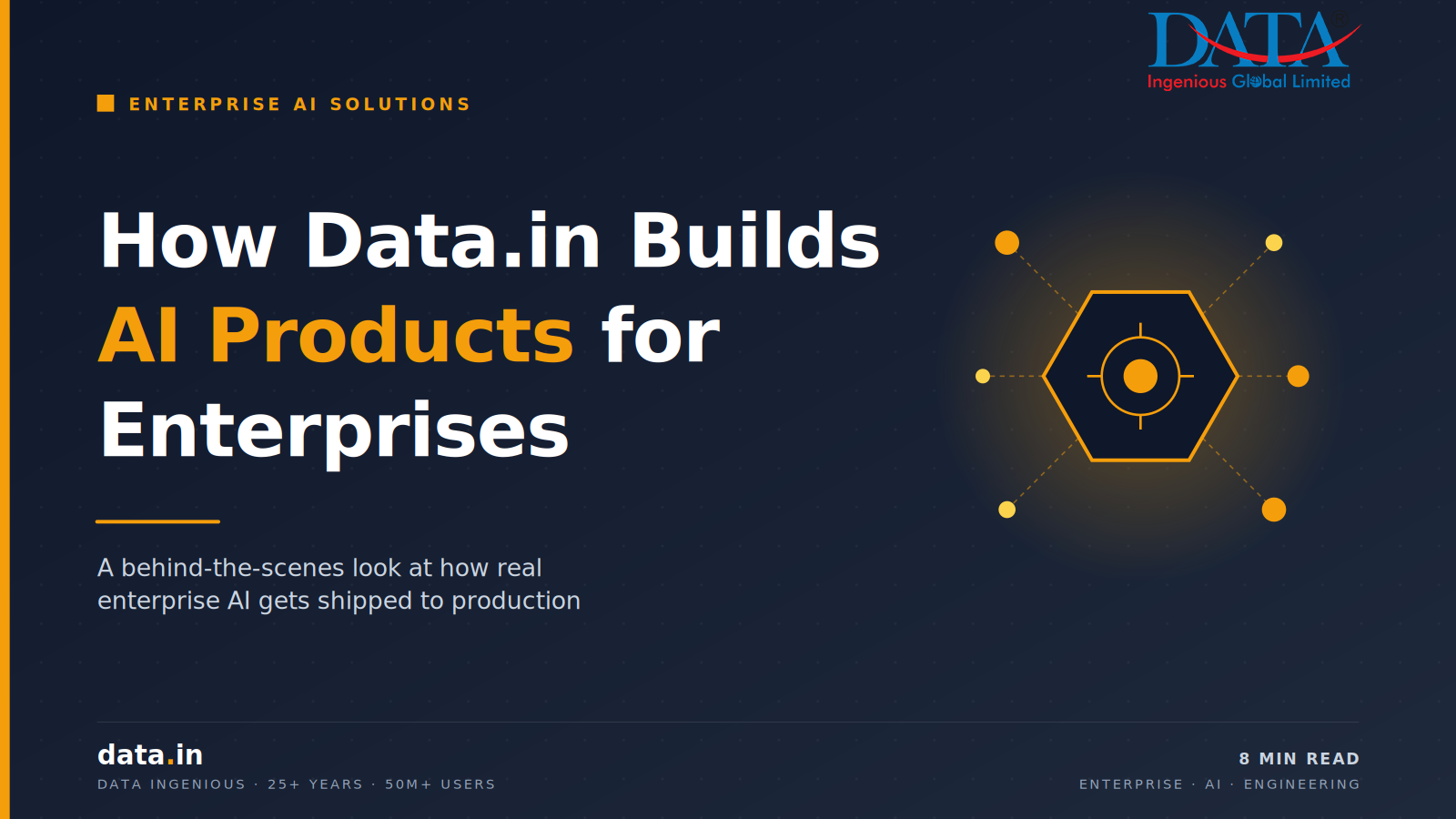 DATA
Ingenious Global Limited

ENTERPRISE AI SOLUTIONS

How Data.in Builds AI Products for Enterprises

A behind-the-scenes look at how real enterprise AI gets shipped to production

data.in
DATA INGENIOUS · 25+ YEARS · 50M+ USERS

8 MIN READ
ENTERPRISE · AI · ENGINEERING